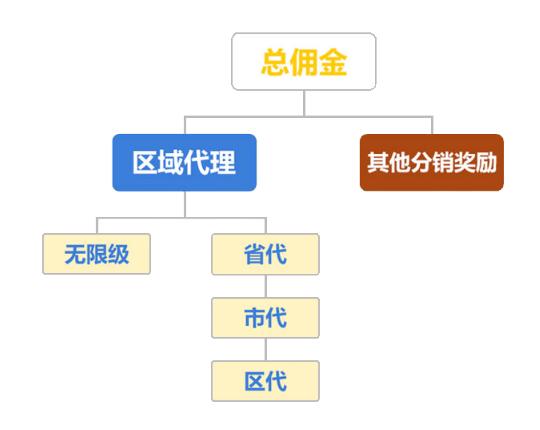 总佣金

区域代理

其他分销奖励

无限级

省代

市代

区代